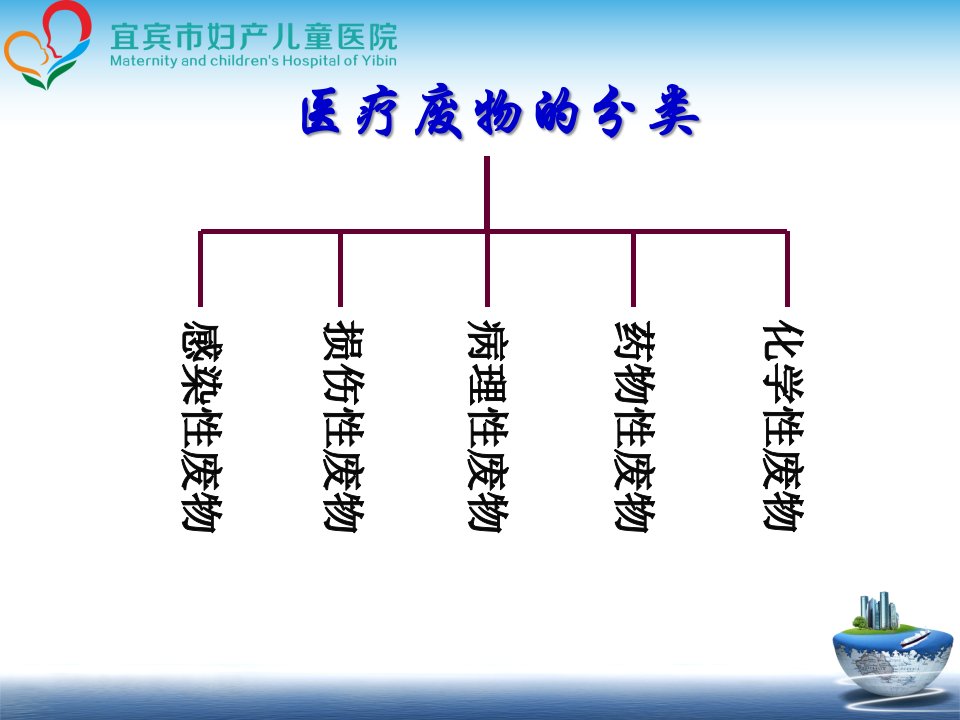 宜宾市妇产儿童医院
Maternity and children's Hospital of Yibin

医疗废物的分类

感染性废物

损伤性废物

病理性废物

药物性废物

化学性废物